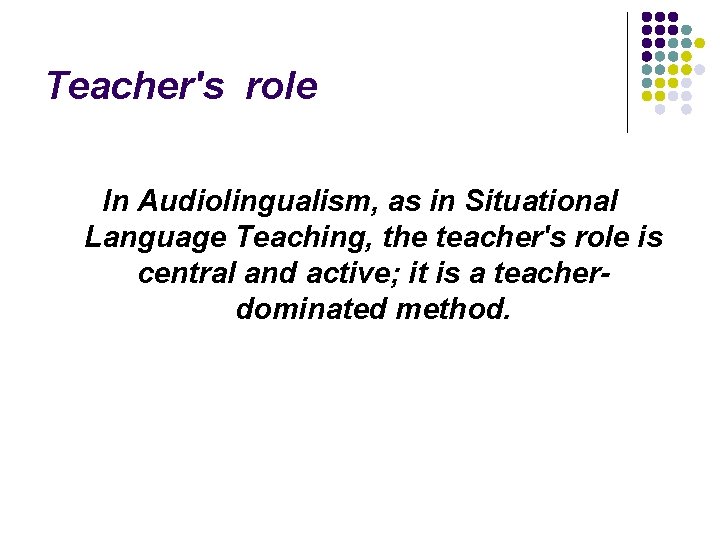 Teacher's role

In Audiolingualism, as in Situational Language Teaching, the teacher's role is central and active; it is a teacher-dominated method.